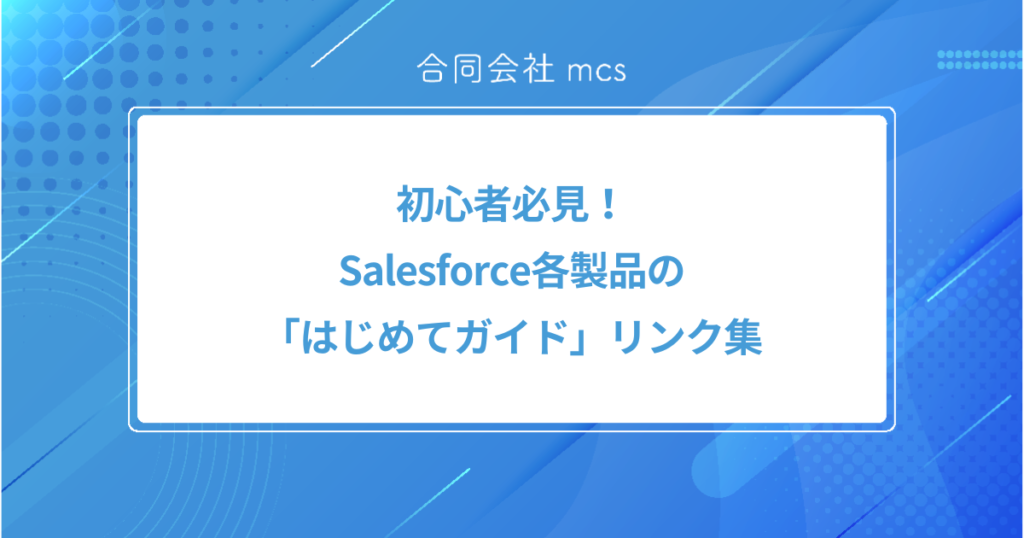 合同会社 mcs

初心者必見！
Salesforce各製品の
「はじめてガイド」リンク集